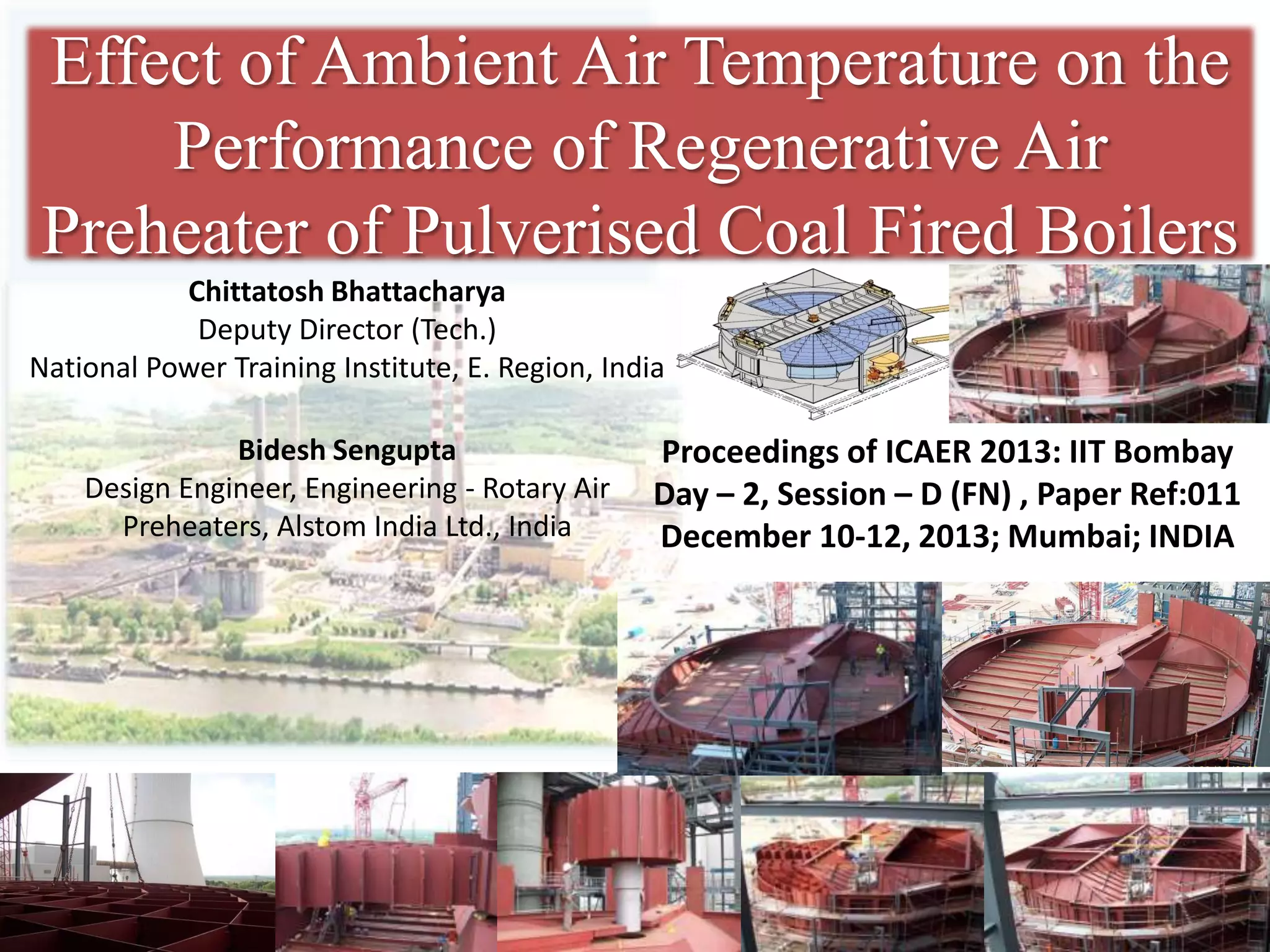 Effect of Ambient Air Temperature on the Performance of Regenerative Air Preheater of Pulverised Coal Fired Boilers

Chittatosh Bhattacharya
Deputy Director (Tech.)
National Power Training Institute, E. Region, India

Bidesh Sengupta
Design Engineer, Engineering - Rotary Air Preheaters, Alstom India Ltd., India

Proceedings of ICAER 2013: IIT Bombay
Day – 2, Session – D (FN) , Paper Ref:011
December 10-12, 2013; Mumbai; INDIA